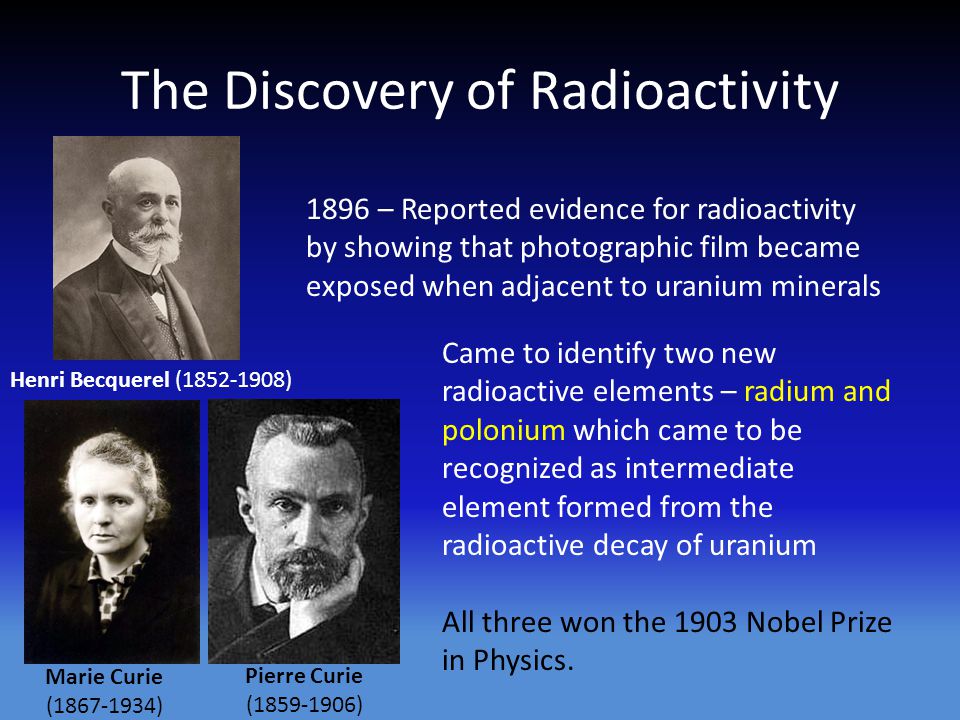 The Discovery of Radioactivity

1896 – Reported evidence for radioactivity by showing that photographic film became exposed when adjacent to uranium minerals

Henri Becquerel (1852-1908)

Came to identify two new radioactive elements – radium and polonium which came to be recognized as intermediate element formed from the radioactive decay of uranium

All three won the 1903 Nobel Prize in Physics.

Marie Curie (1867-1934)

Pierre Curie (1859-1906)